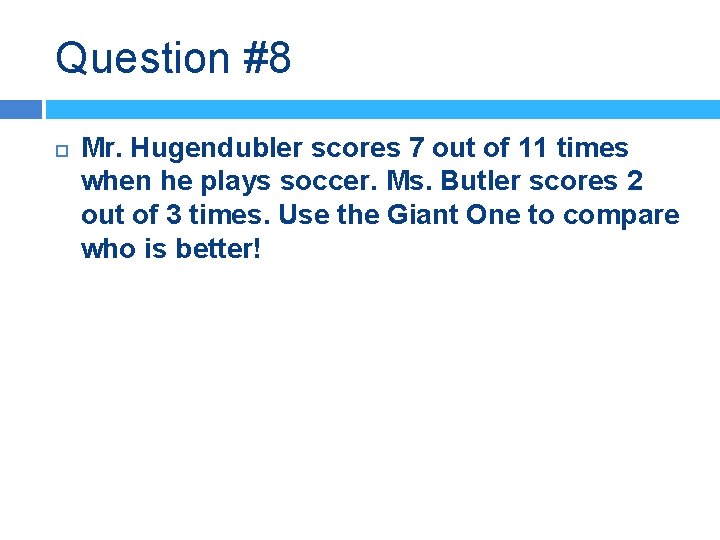 Question #8

Mr. Hugendubler scores 7 out of 11 times when he plays soccer. Ms. Butler scores 2 out of 3 times. Use the Giant One to compare who is better!